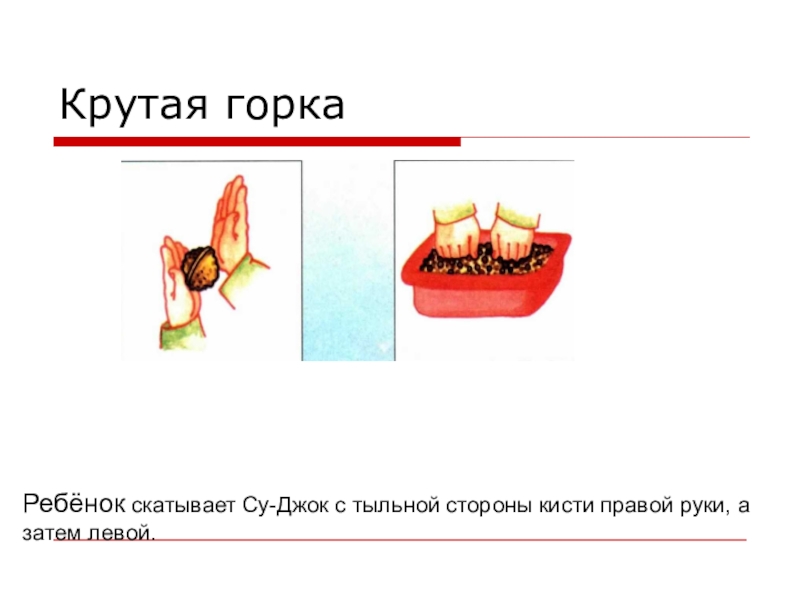 Крутая горка

Ребёнок скатывает Су-Джок с тыльной стороны кисти правой руки, а затем левой.